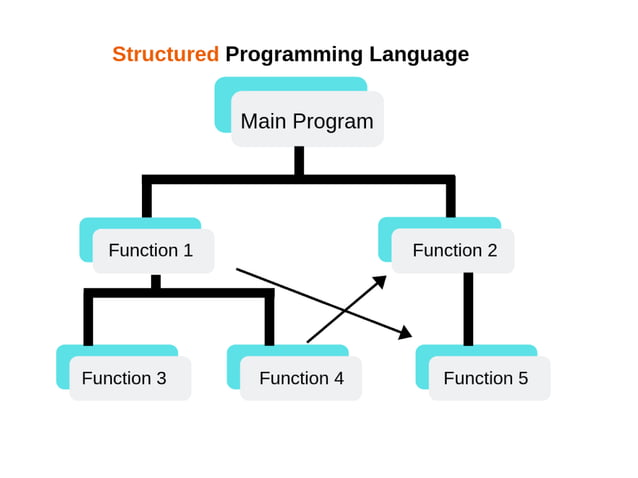 Structured Programming Language

Main Program

Function 1

Function 2

Function 3

Function 4

Function 5